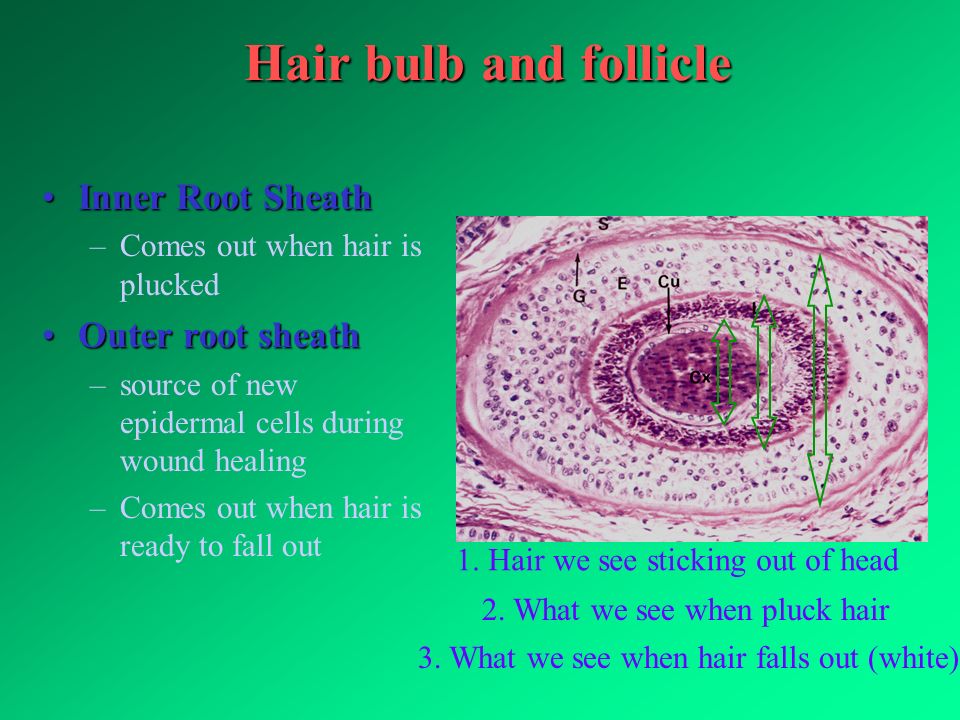 Hair bulb and follicle

• Inner Root Sheath
– Comes out when hair is plucked
• Outer root sheath
– source of new epidermal cells during wound healing
– Comes out when hair is ready to fall out

S
G
E
Cu
I
Cx

1. Hair we see sticking out of head
2. What we see when pluck hair
3. What we see when hair falls out (white)